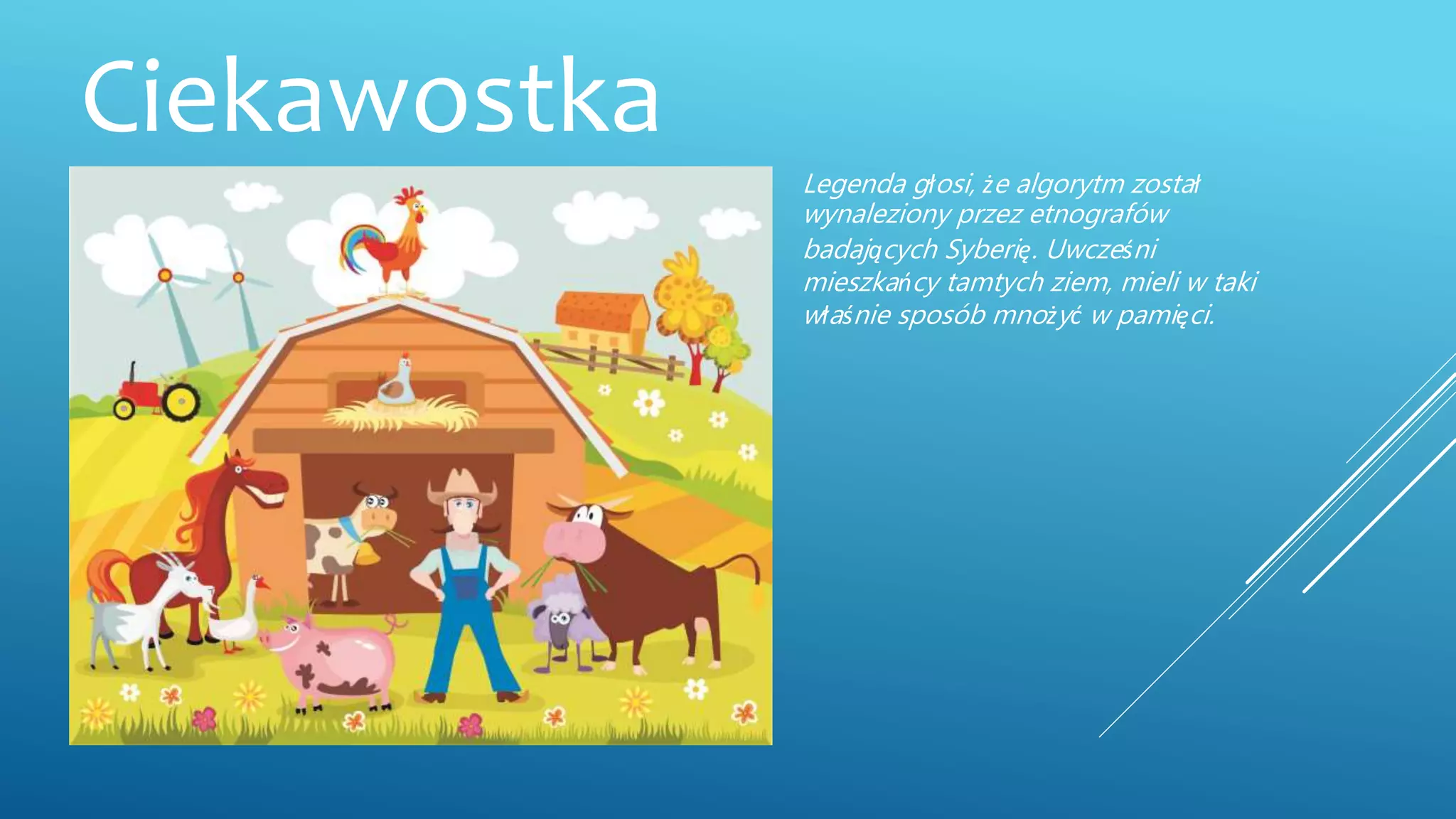 Ciekawostka

Legenda głosi, że algorytm został wynaleziony przez etnografów badających Syberię. Uwcześni mieszkańcy tamtych ziem, mieli w taki właśnie sposób mnożyć w pamięci.